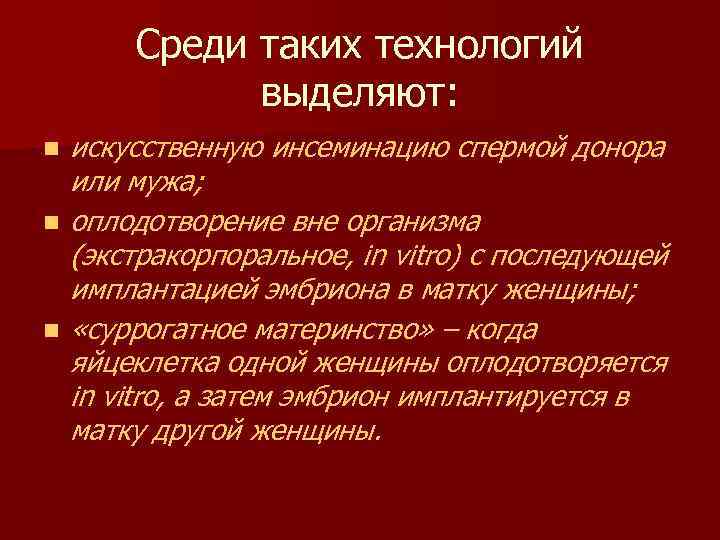 Среди таких технологий выделяют:

- искусственную инсеминацию спермой донора или мужа;
- оплодотворение вне организма (экстракорпоральное, in vitro) с последующей имплантацией эмбриона в матку женщины;
- «суррогатное материнство» – когда яйцеклетка одной женщины оплодотворяется in vitro, а затем эмбрион имплантируется в матку другой женщины.